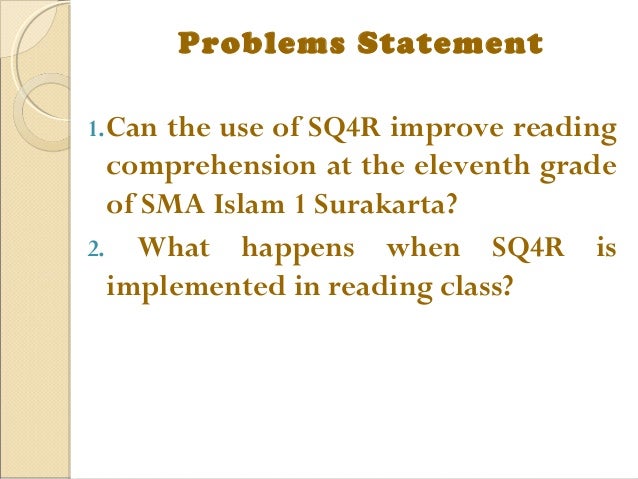 Problems Statement

1. Can the use of SQ4R improve reading comprehension at the eleventh grade of SMA Islam 1 Surakarta?

2. What happens when SQ4R is implemented in reading class?